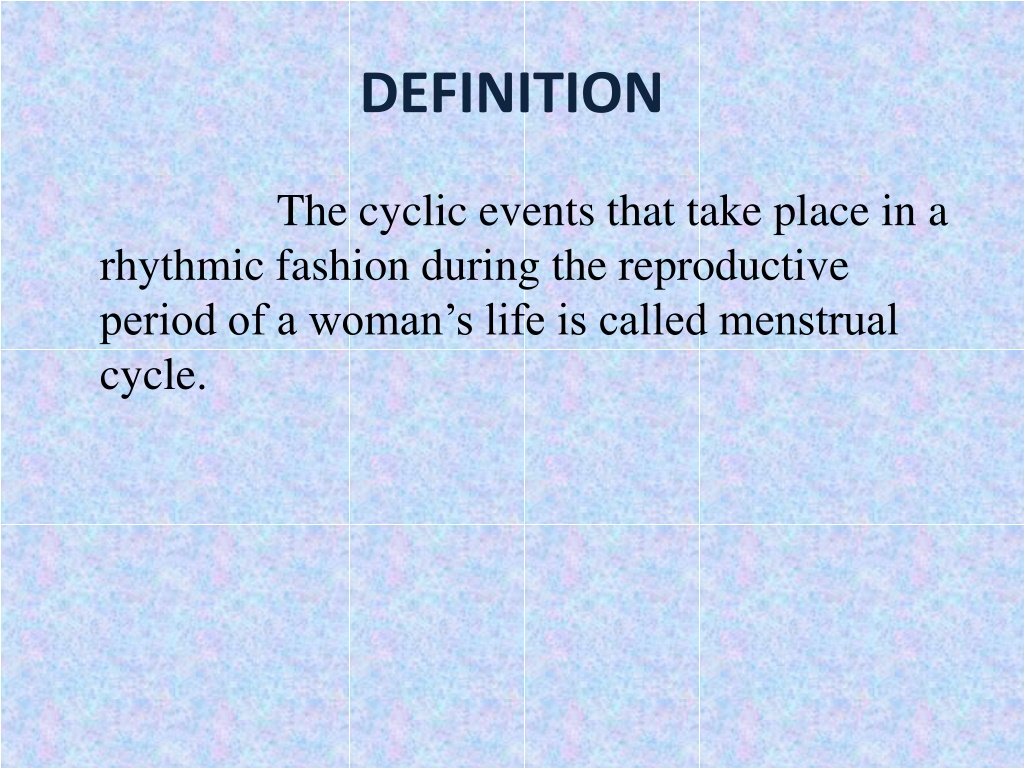 DEFINITION

The cyclic events that take place in a rhythmic fashion during the reproductive period of a woman’s life is called menstrual cycle.